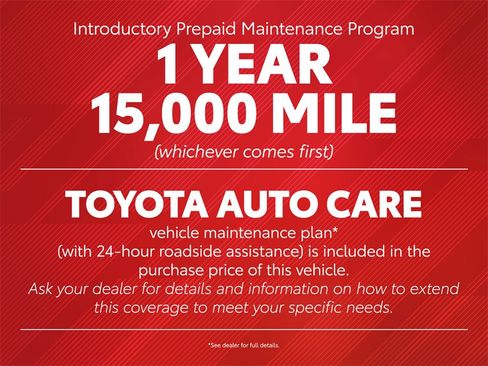 Introductory Prepaid Maintenance Program

1 YEAR
15,000 MILE

(whichever comes first)

TOYOTA AUTO CARE

vehicle maintenance plan*
(with 24-hour roadside assistance) is included in the purchase price of this vehicle.
Ask your dealer for details and information on how to extend this coverage to meet your specific needs.

*See dealer for full details.